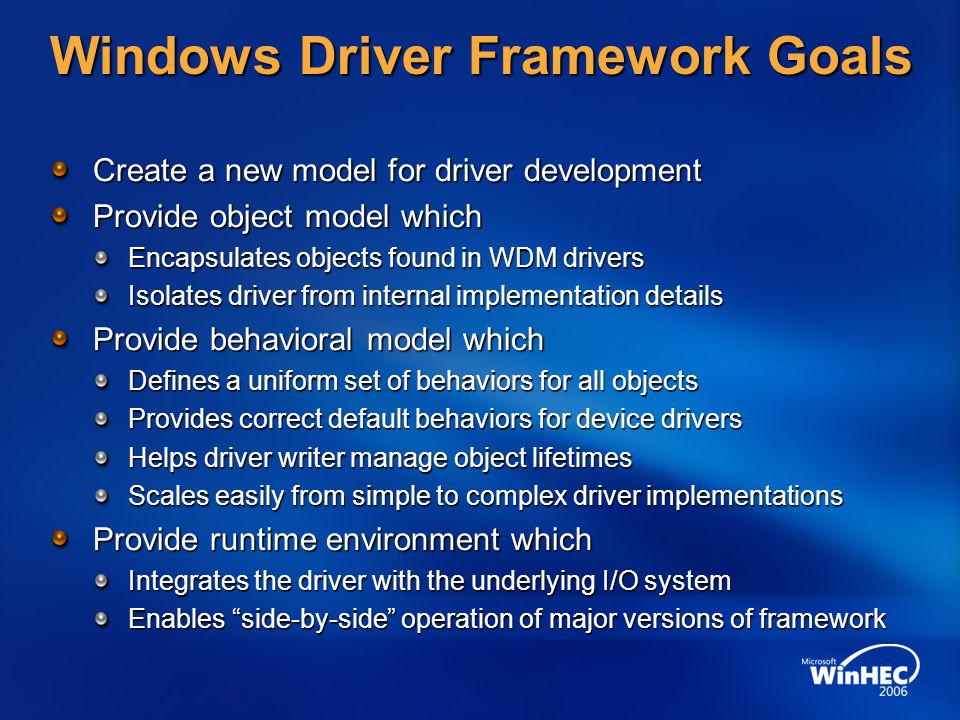 Windows Driver Framework Goals

Create a new model for driver development

Provide object model which

Encapsulates objects found in WDM drivers

Isolates driver from internal implementation details

Provide behavioral model which

Defines a uniform set of behaviors for all objects

Provides correct default behaviors for device drivers

Helps driver writer manage object lifetimes

Scales easily from simple to complex driver implementations

Provide runtime environment which

Integrates the driver with the underlying I/O system

Enables “side-by-side” operation of major versions of framework

Microsoft WinHEC 2006